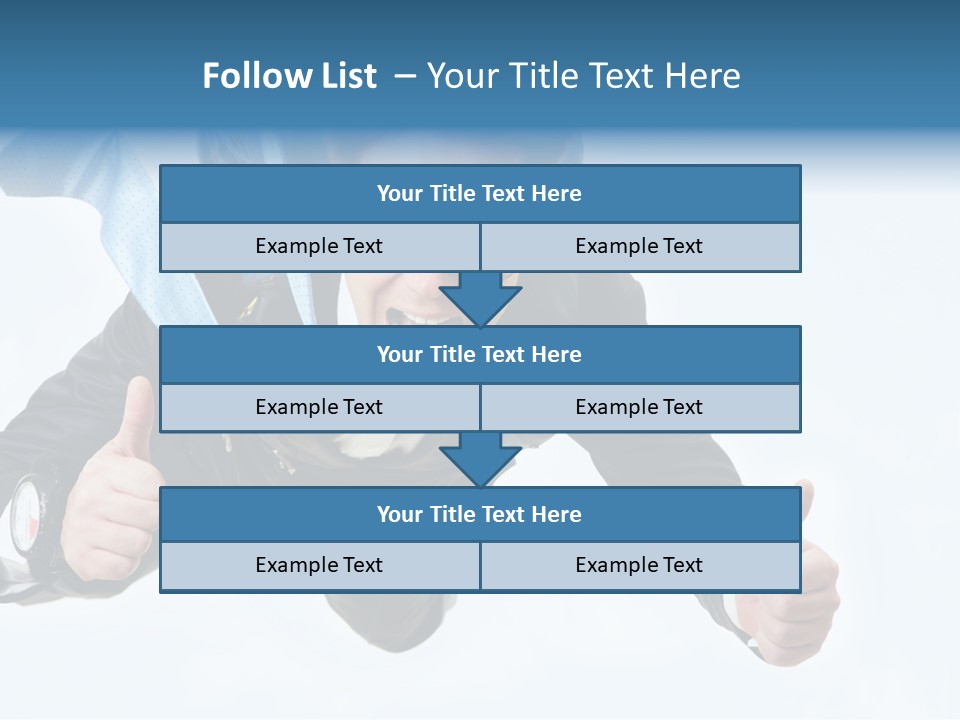 Follow List – Your Title Text Here

Your Title Text Here

Example Text

Example Text

Your Title Text Here

Example Text

Example Text

Your Title Text Here

Example Text

Example Text